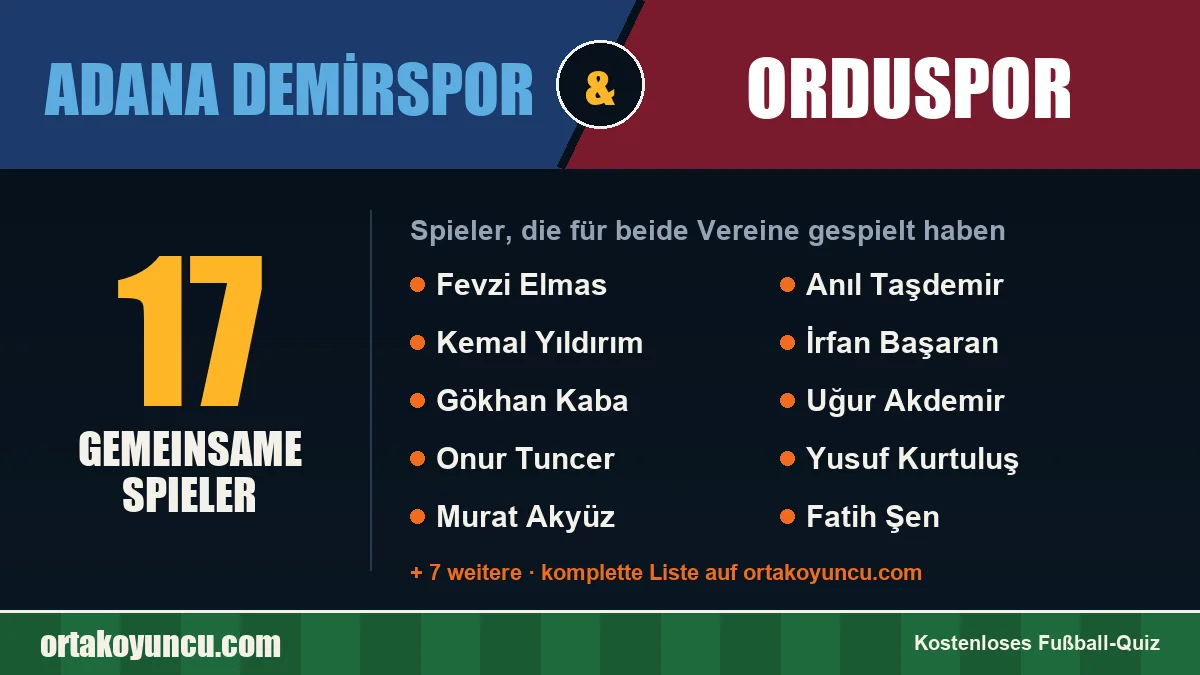 ADANA DEMİRSPOR & ORDUSPOR

17

GEMEINSAME SPIELER

Spieler, die für beide Vereine gespielt haben

• Fevzi Elmas
• Kemal Yıldırım
• Gökhan Kaba
• Onur Tuncer
• Murat Akyüz

• Anıl Taşdemir
• İrfan Başaran
• Uğur Akdemir
• Yusuf Kurtuluş
• Fatih Şen

+ 7 weitere · komplette Liste auf ortakoyuncu.com

ortakoyuncu.com

Kostenloses Fußball-Quiz